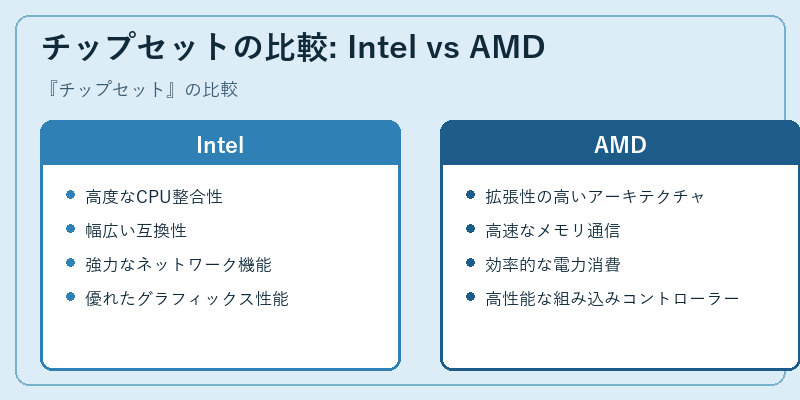 チップセットの比較: Intel vs AMD

『チップセット』の比較

Intel

- 高度なCPU整合性
- 幅広い互換性
- 強力なネットワーク機能
- 優れたグラフィックス性能

AMD

- 拡張性の高いアーキテクチャ
- 高速なメモリ通信
- 効率的な電力消費
- 高性能な組み込みコントローラー